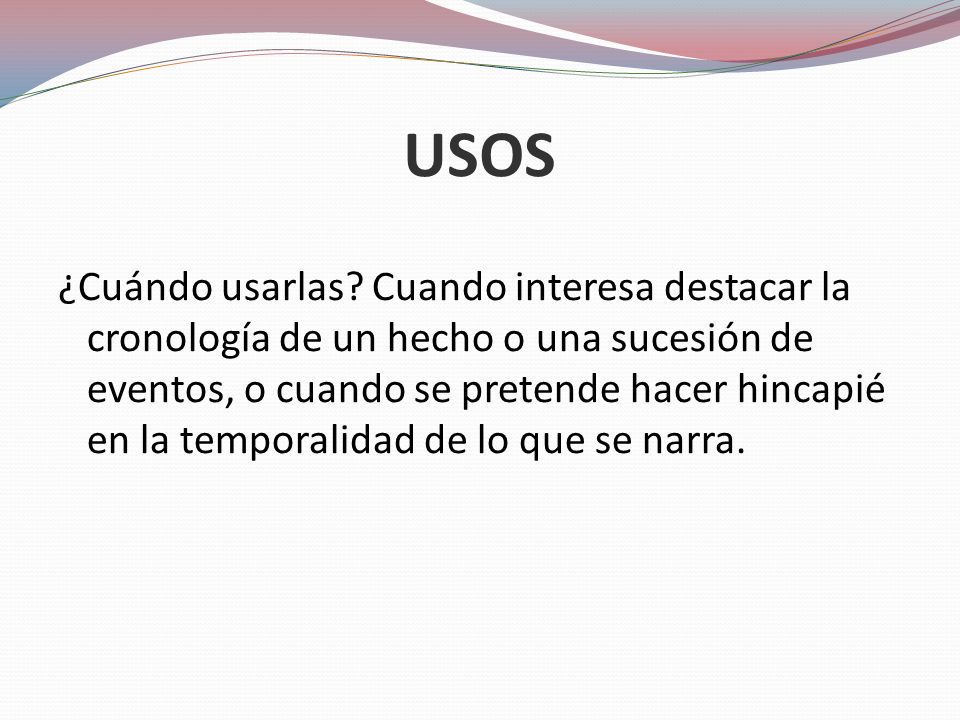 USOS

¿Cuándo usarlas? Cuando interesa destacar la cronología de un hecho o una sucesión de eventos, o cuando se pretende hacer hincapié en la temporalidad de lo que se narra.